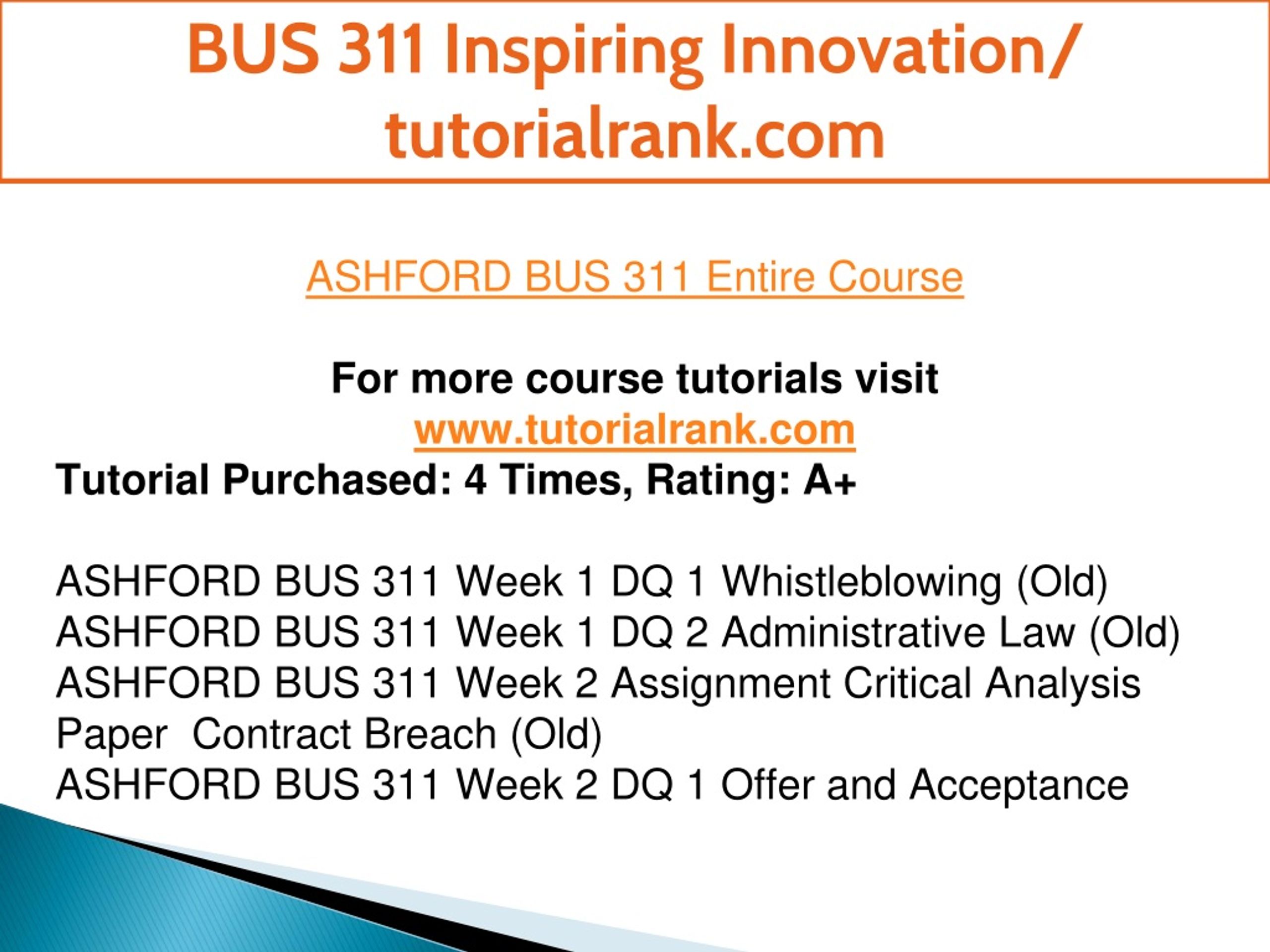 BUS 311 Inspiring Innovation/ tutorialrank.com

ASHFORD BUS 311 Entire Course

For more course tutorials visit
www.tutorialrank.com
Tutorial Purchased: 4 Times, Rating: A+

ASHFORD BUS 311 Week 1 DQ 1 Whistleblowing (Old)
ASHFORD BUS 311 Week 1 DQ 2 Administrative Law (Old)
ASHFORD BUS 311 Week 2 Assignment Critical Analysis Paper  Contract Breach (Old)
ASHFORD BUS 311 Week 2 DQ 1 Offer and Acceptance